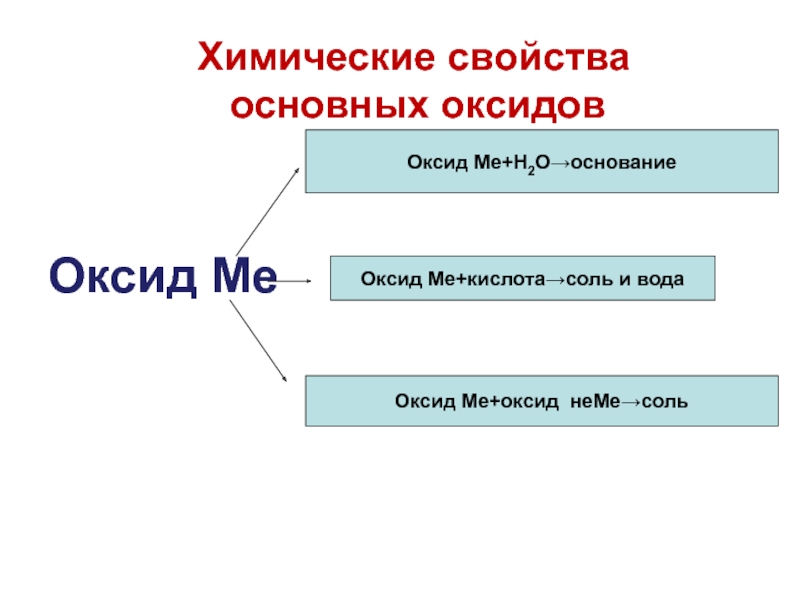 Химические свойства основных оксидов

Оксид Ме

Оксид Ме+$H_2O$→основание

Оксид Ме+кислота→соль и вода

Оксид Ме+оксид неМе→соль